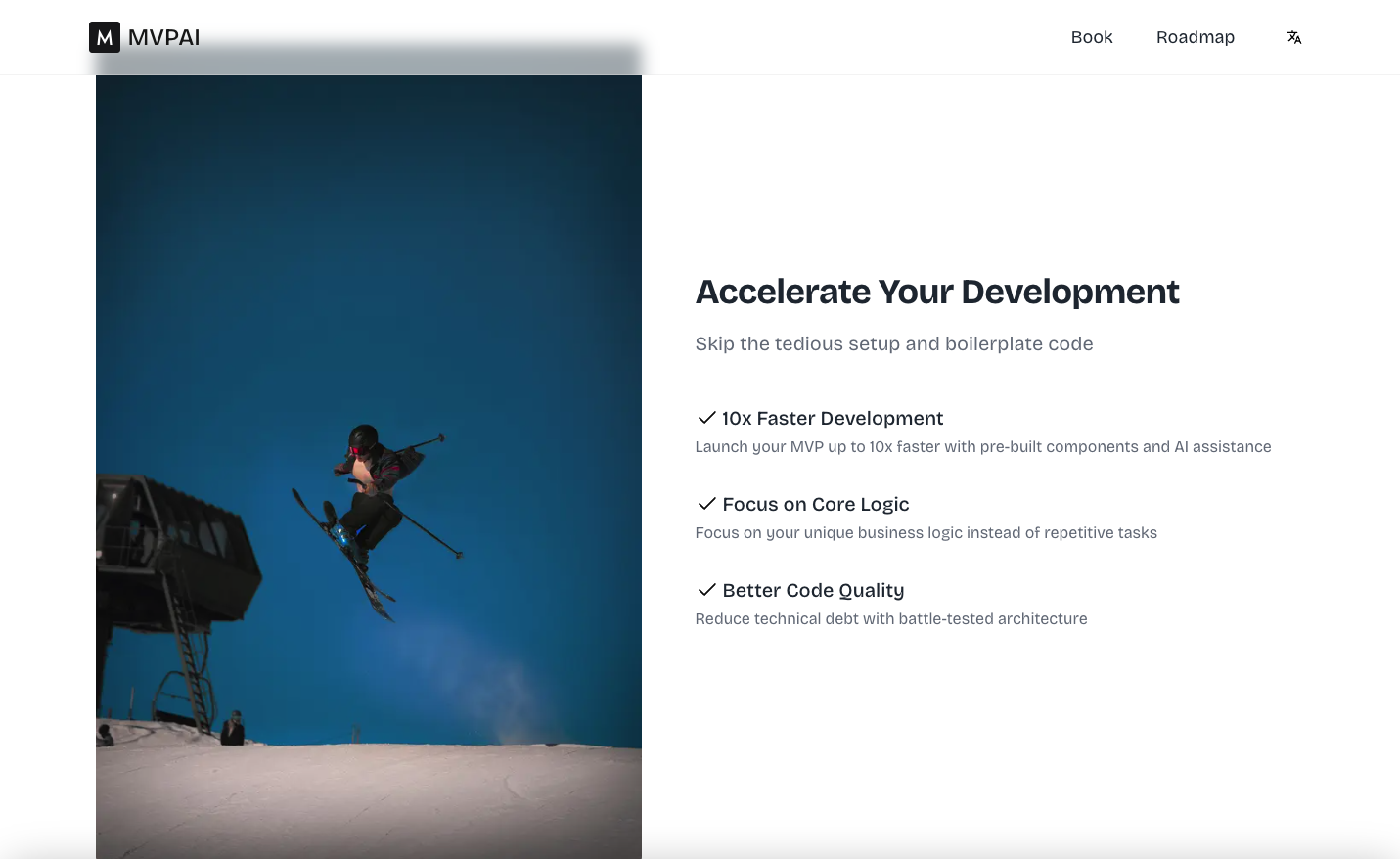 M MVPAI

Book Roadmap

Accelerate Your Development

Skip the tedious setup and boilerplate code

✓ 10x Faster Development

Launch your MVP up to 10x faster with pre-built components and AI assistance

✓ Focus on Core Logic

Focus on your unique business logic instead of repetitive tasks

✓ Better Code Quality

Reduce technical debt with battle-tested architecture